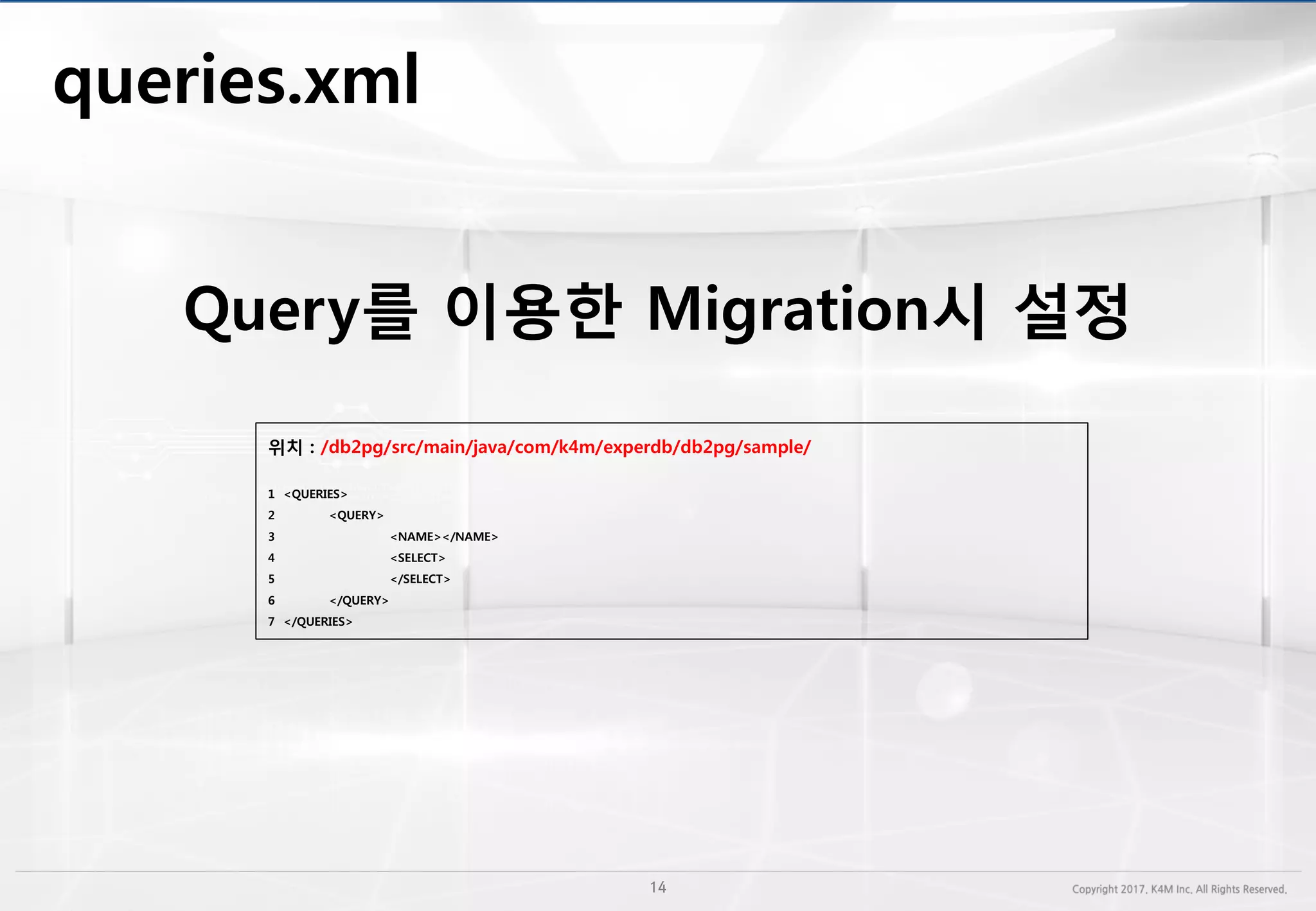 queries.xml

Query를 이용한 Migration시 설정

위치 : /db2pg/src/main/java/com/k4m/experdb/db2pg/sample/

1 <QUERIES>
2 <QUERY>
3 <NAME></NAME>
4 <SELECT>
5 </SELECT>
6 </QUERY>
7 </QUERIES>

14

Copyright 2017. K4M Inc. All Rights Reserved.